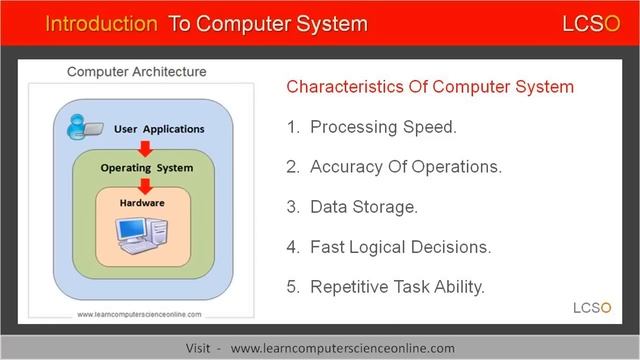 Introduction To Computer System LCSO

Computer Architecture

User Applications

Operating System

Hardware

www.learncomputerscienceonline.com

Characteristics Of Computer System

1. Processing Speed.

2. Accuracy Of Operations.

3. Data Storage.

4. Fast Logical Decisions.

5. Repetitive Task Ability.

LCSO

Visit - www.learncomputerscienceonline.com